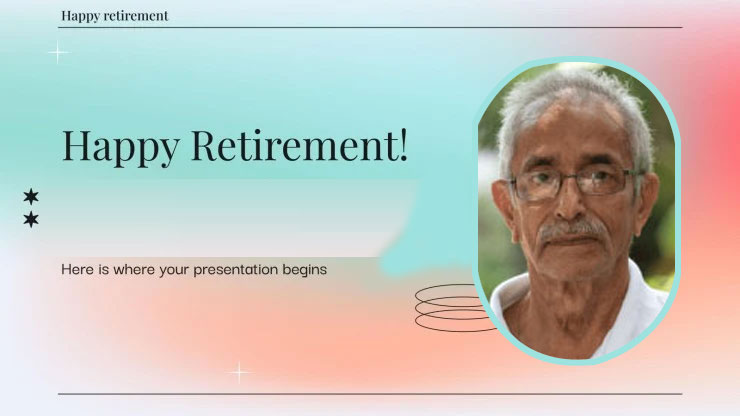 Happy retirement

Happy Retirement!

Here is where your presentation begins